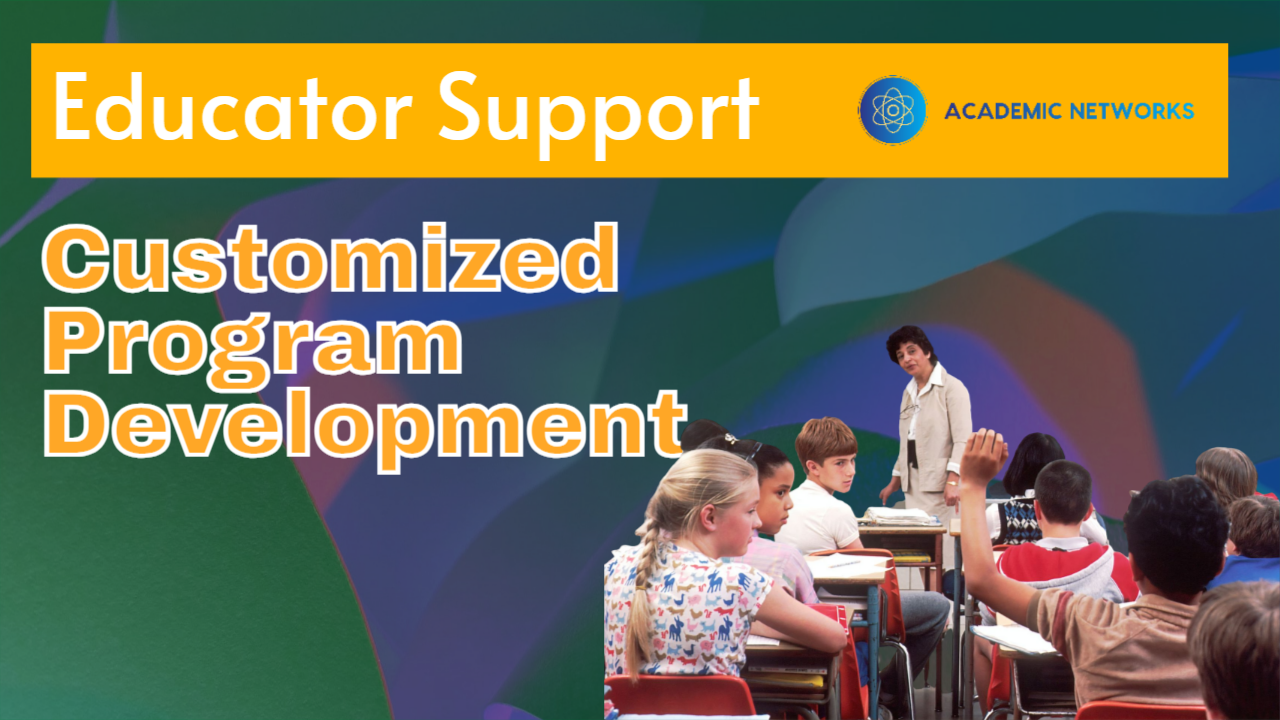 Educator Support

ACADEMIC NETWORKS

Customized Program Development